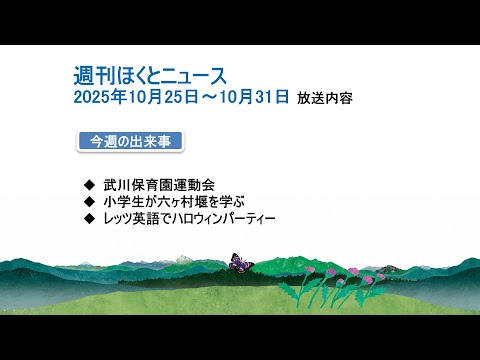 週刊ほくとニュース
2025年10月25日～10月31日 放送内容

今週の出来事

◆ 武川保育園運動会
◆ 小学生が六ヶ村堰を学ぶ
◆ レッツ英語でハロウィンパーティー